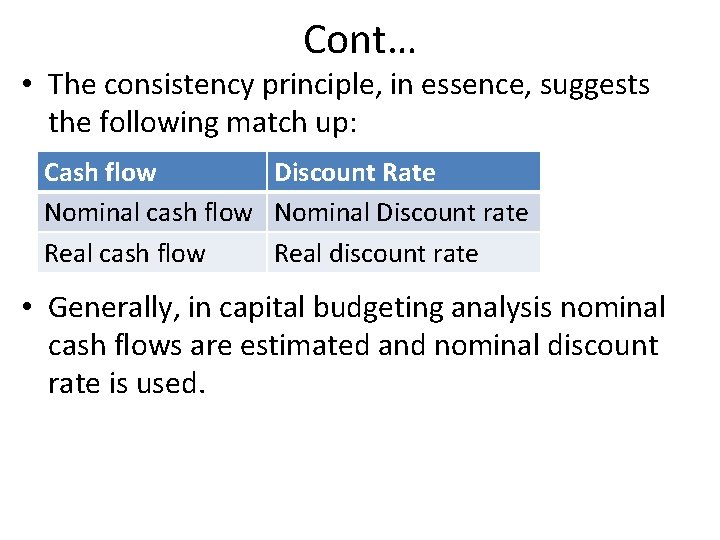 Cont…

• The consistency principle, in essence, suggests the following match up:

| Cash flow | Discount Rate |
|---|---|
| Nominal cash flow | Nominal Discount rate |
| Real cash flow | Real discount rate |

• Generally, in capital budgeting analysis nominal cash flows are estimated and nominal discount rate is used.